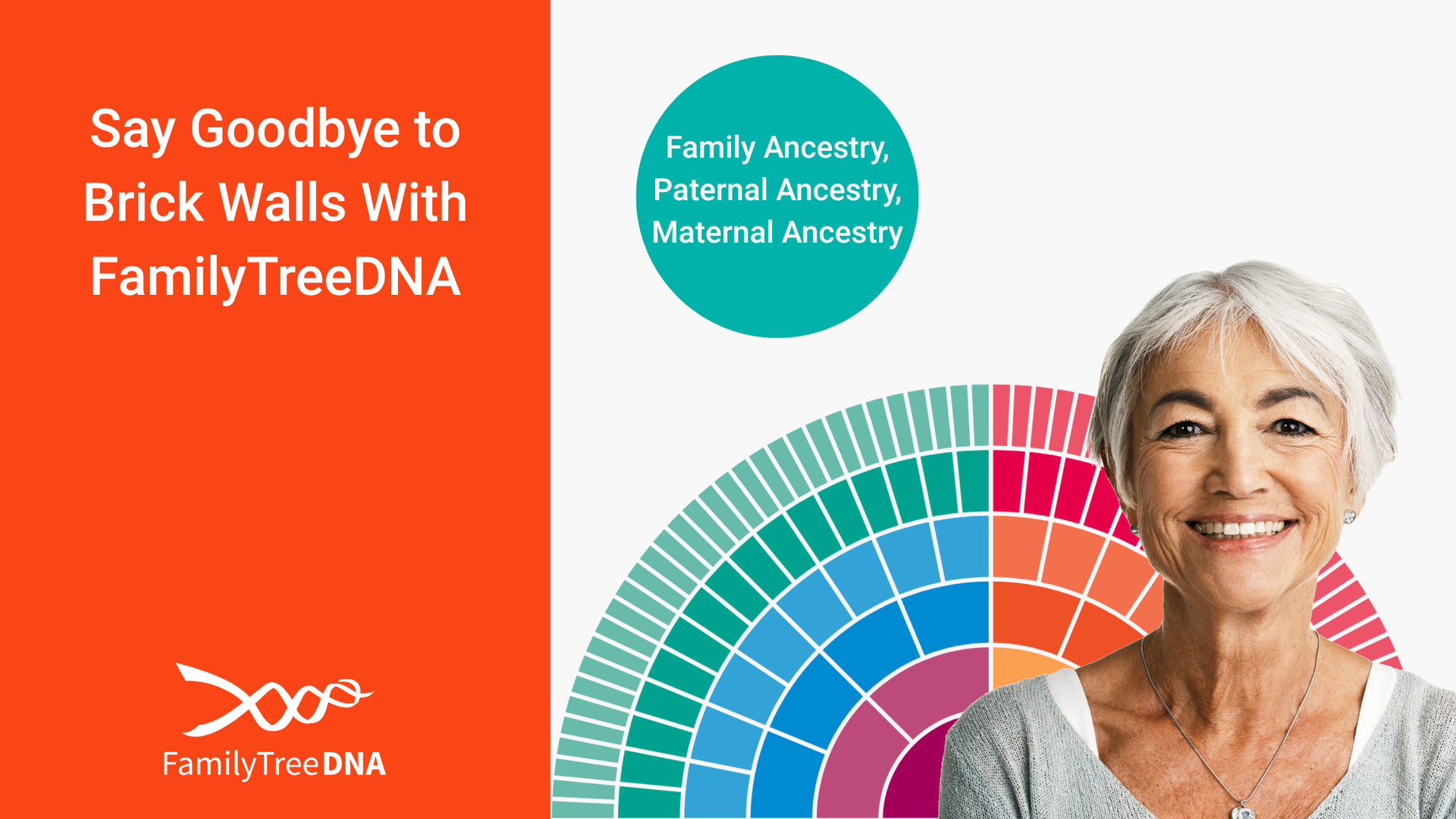 Say Goodbye to Brick Walls With FamilyTreeDNA

Family Ancestry, Paternal Ancestry, Maternal Ancestry

FamilyTreeDNA